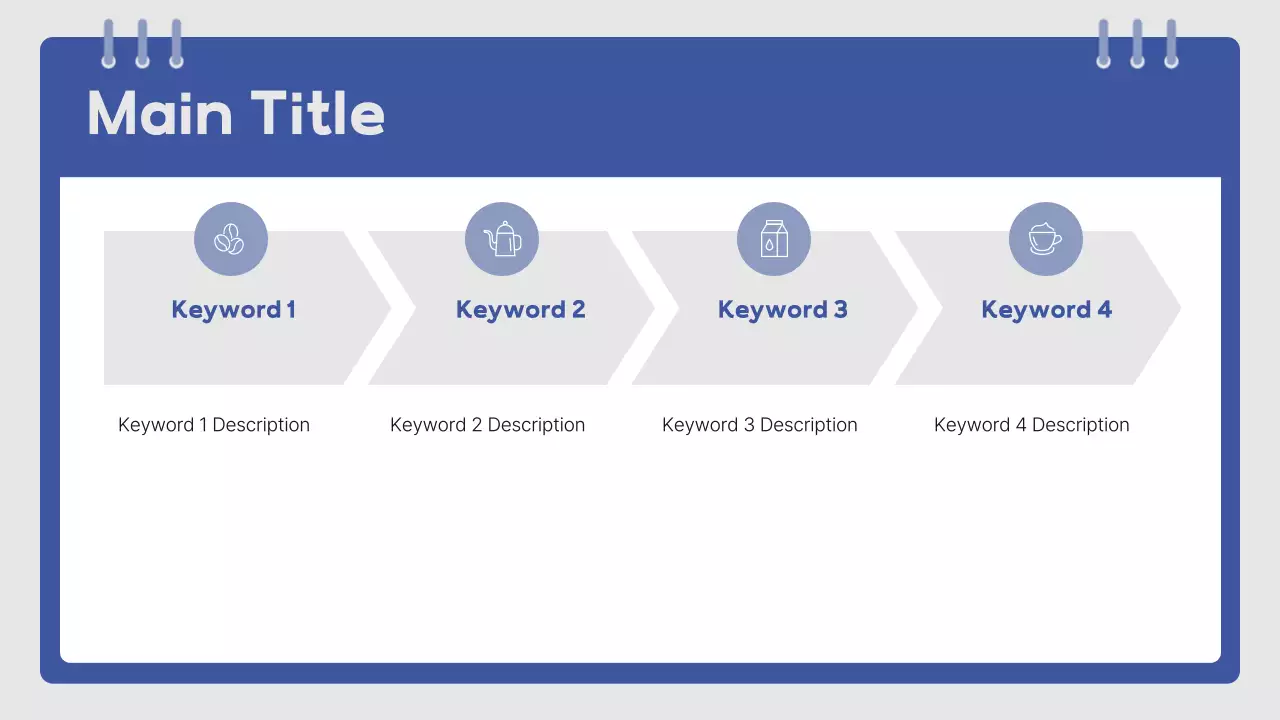 Main Title

Keyword 1

Keyword 2

Keyword 3

Keyword 4

Keyword 1 Description

Keyword 2 Description

Keyword 3 Description

Keyword 4 Description